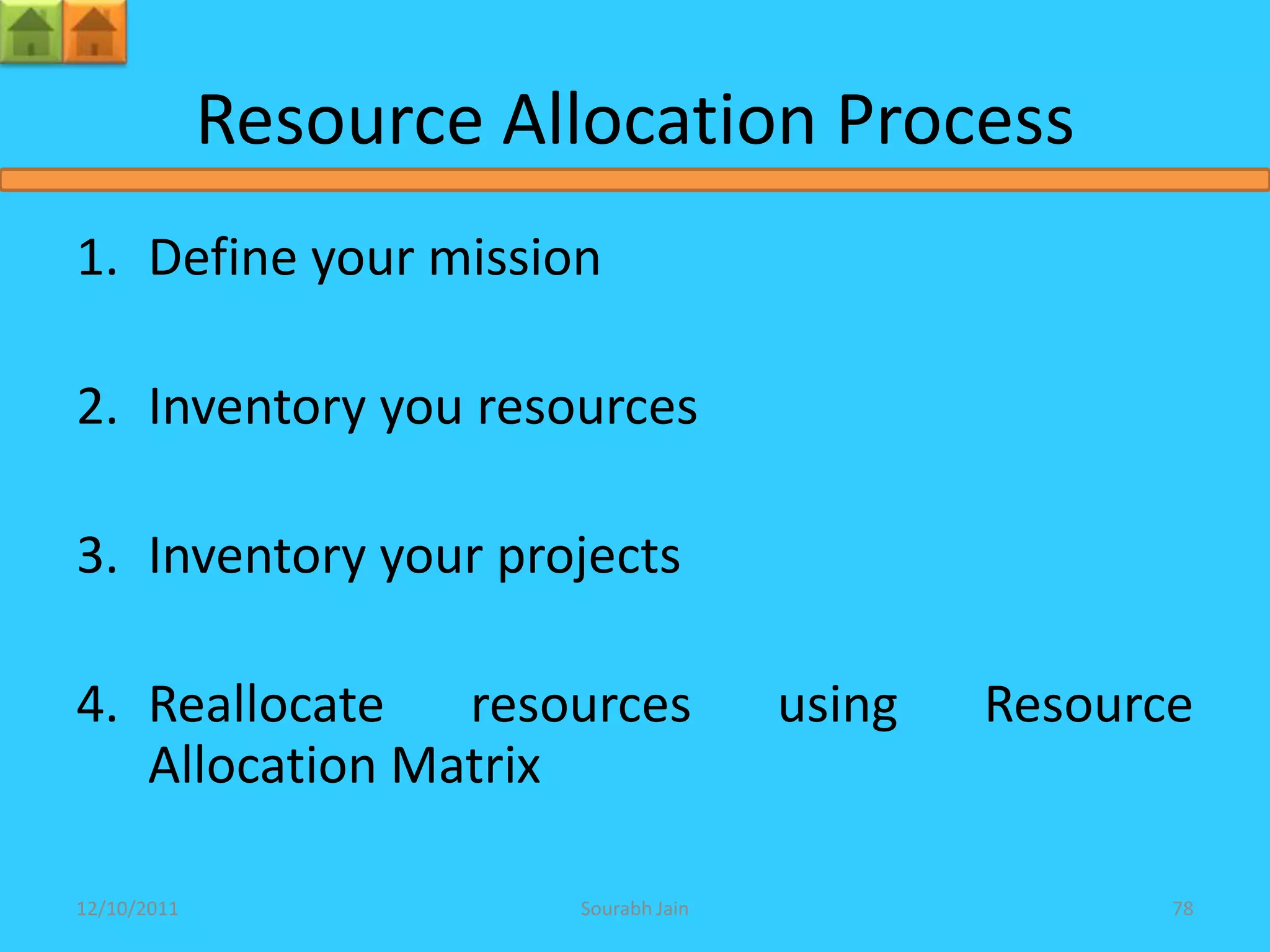 Resource Allocation Process

1. Define your mission

2. Inventory you resources

3. Inventory your projects

4. Reallocate resources using Resource Allocation Matrix

12/10/2011

Sourabh Jain

78